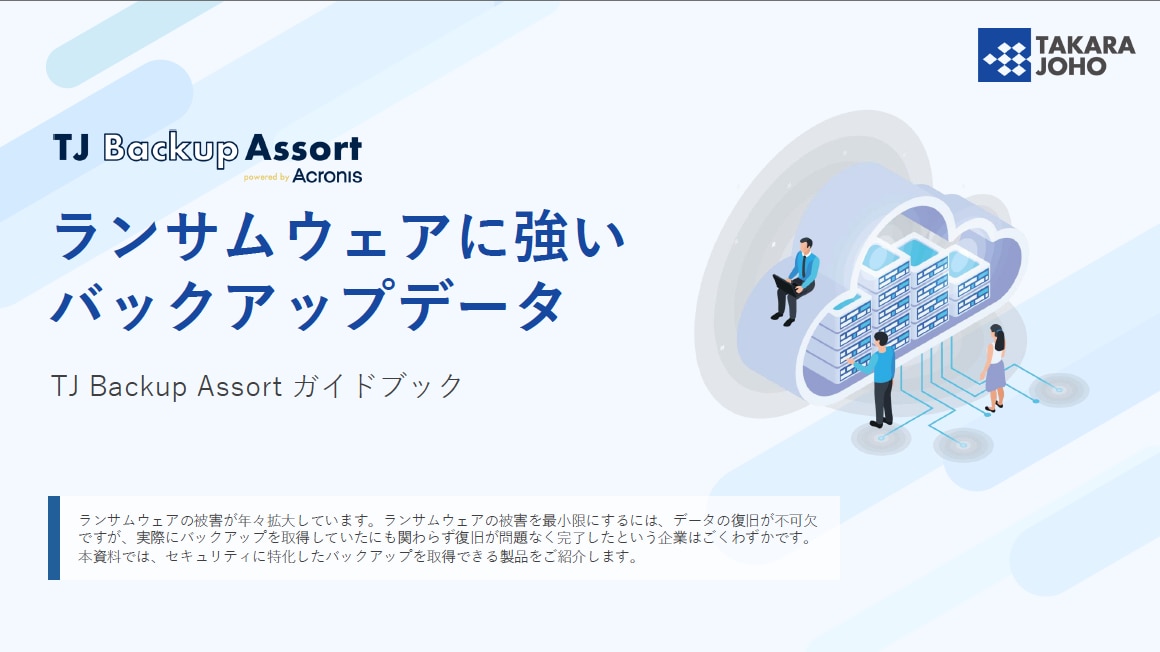 TAKARA JOHO

TJ Backup Assort
powered by Acronis

ランサムウェアに強い
バックアップデータ

TJ Backup Assort ガイドブック

ランサムウェアの被害が年々拡大しています。ランサムウェアの被害を最小限にするには、データの復旧が不可欠ですが、実際にバックアップを取得していたにも関わらず復旧が問題なく完了したという企業はごくわずかです。本資料では、セキュリティに特化したバックアップを取得できる製品をご紹介します。